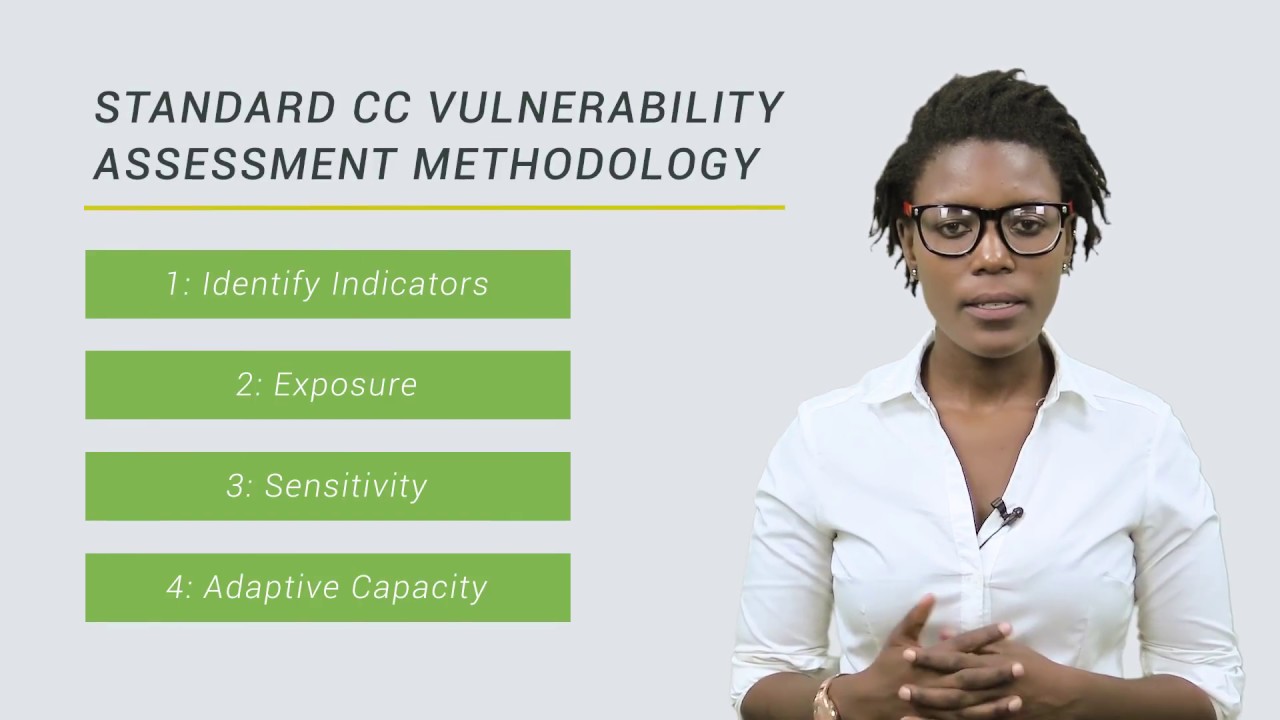 STANDARD CC VULNERABILITY ASSESSMENT METHODOLOGY

1: Identify Indicators

2: Exposure

3: Sensitivity

4: Adaptive Capacity